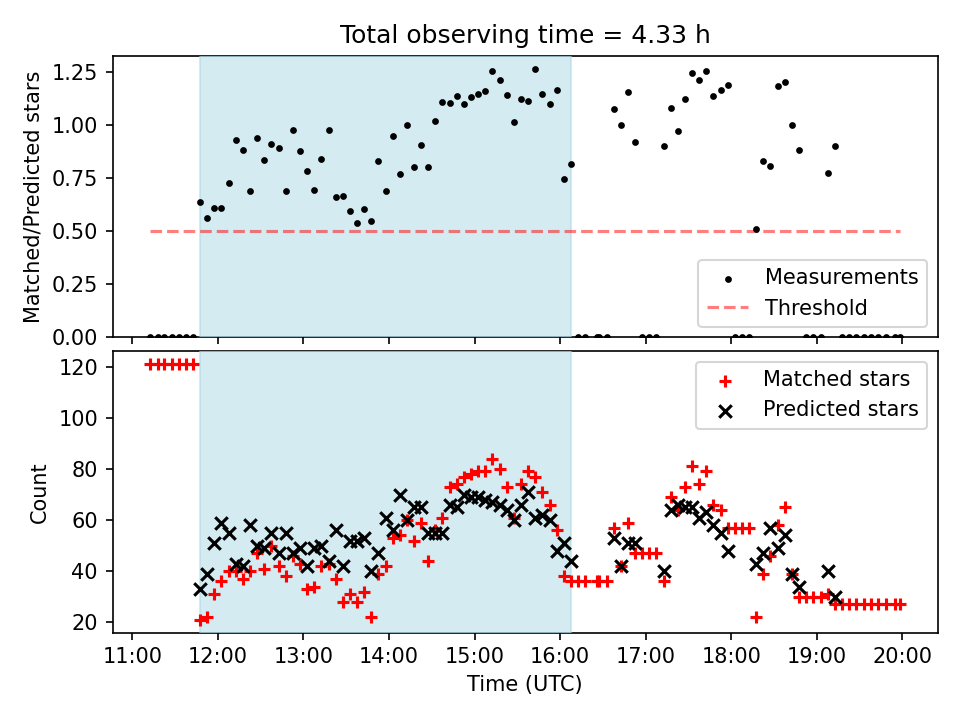 Total observing time = 4.33 h

Matched/Predicted stars

1.25
1.00
0.75
0.50
0.25
0.00

Measurements
Threshold

Count

120
100
80
60
40
20

Matched stars
Predicted stars

11:00 12:00 13:00 14:00 15:00 16:00 17:00 18:00 19:00 20:00

Time (UTC)